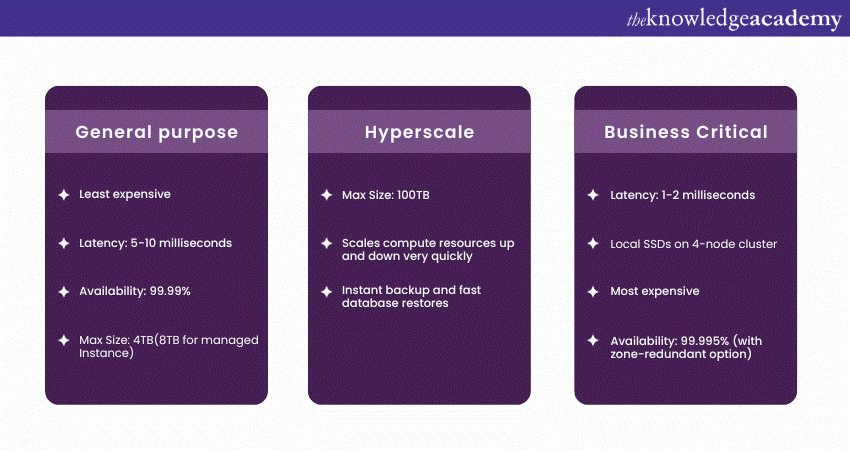 theknowledgeacademy

General purpose

Least expensive

Latency: 5-10 milliseconds

Availability: 99.99%

Max Size: 4TB(8TB for managed Instance)

Hyperscale

Max Size: 100TB

Scales compute resources up and down very quickly

Instant backup and fast database restores

Business Critical

Latency: 1-2 milliseconds

Local SSDs on 4-node cluster

Most expensive

Availability: 99.995% (with zone-redundant option)